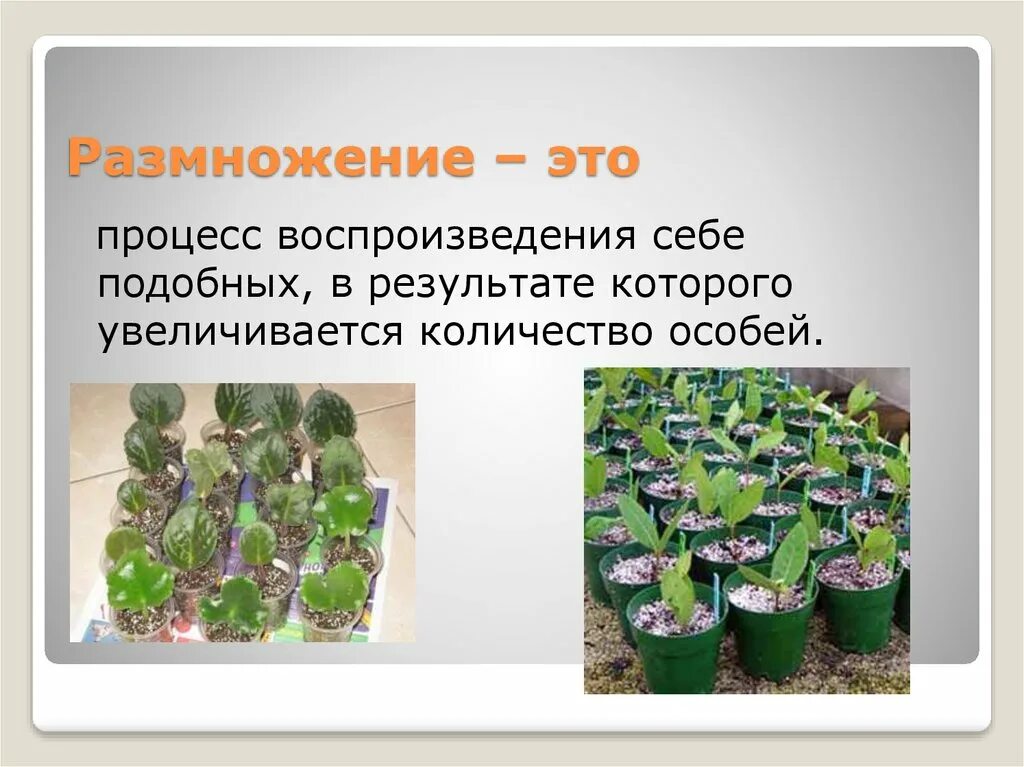 Размножение – это

процесс воспроизведения себе подобных, в результате которого увеличивается количество особей.